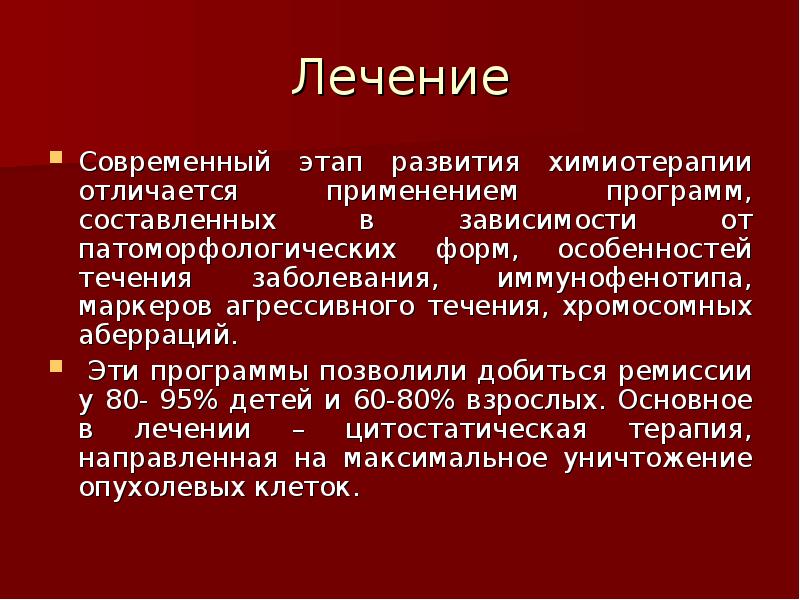 Лечение

Современный этап развития химиотерапии отличается применением программ, составленных в зависимости от патоморфологических форм, особенностей течения заболевания, иммунофенотипа, маркеров агрессивного течения, хромосомных аберраций.

Эти программы позволили добиться ремиссии у 80- 95% детей и 60-80% взрослых. Основное в лечении – цитостатическая терапия, направленная на максимальное уничтожение опухолевых клеток.